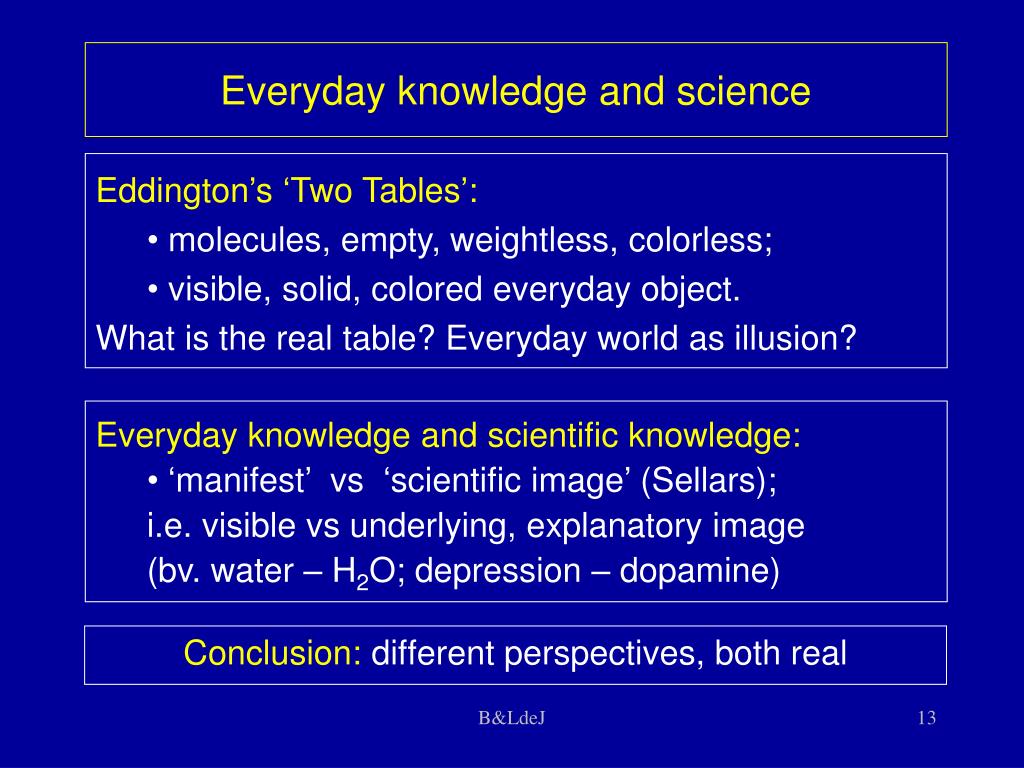 Everyday knowledge and science

Eddington’s ‘Two Tables’:

• molecules, empty, weightless, colorless;

• visible, solid, colored everyday object.

What is the real table? Everyday world as illusion?

Everyday knowledge and scientific knowledge:

• ‘manifest’ vs ‘scientific image’ (Sellars);

i.e. visible vs underlying, explanatory image

(bv. water – $H_2O$; depression – dopamine)

Conclusion: different perspectives, both real

B&LdeJ

13